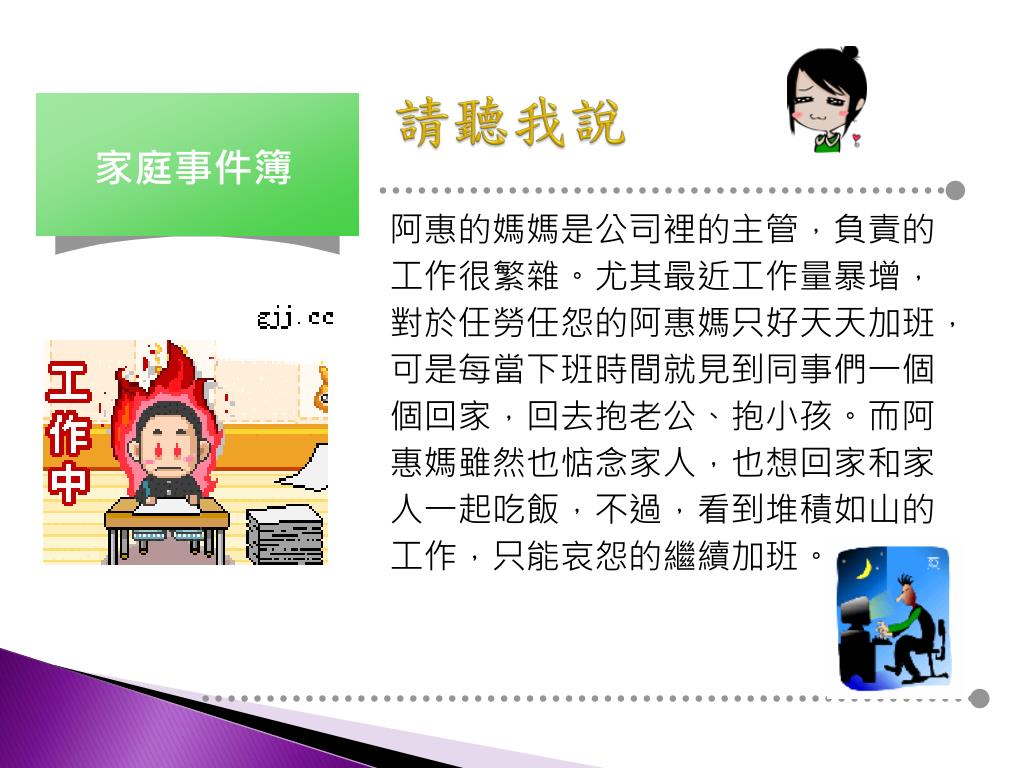 家庭事件簿

請聽我說

阿惠的媽媽是公司裡的主管，負責的工作很繁雜。尤其最近工作量暴增，對於任勞任怨的阿惠媽只好天天加班，可是每當下班時間就見到同事們一個個回家，回去抱老公、抱小孩。而阿惠媽雖然也惦念家人，也想回家和家人一起吃飯，不過，看到堆積如山的工作，只能哀怨的繼續加班。

ejj.cc

工作中